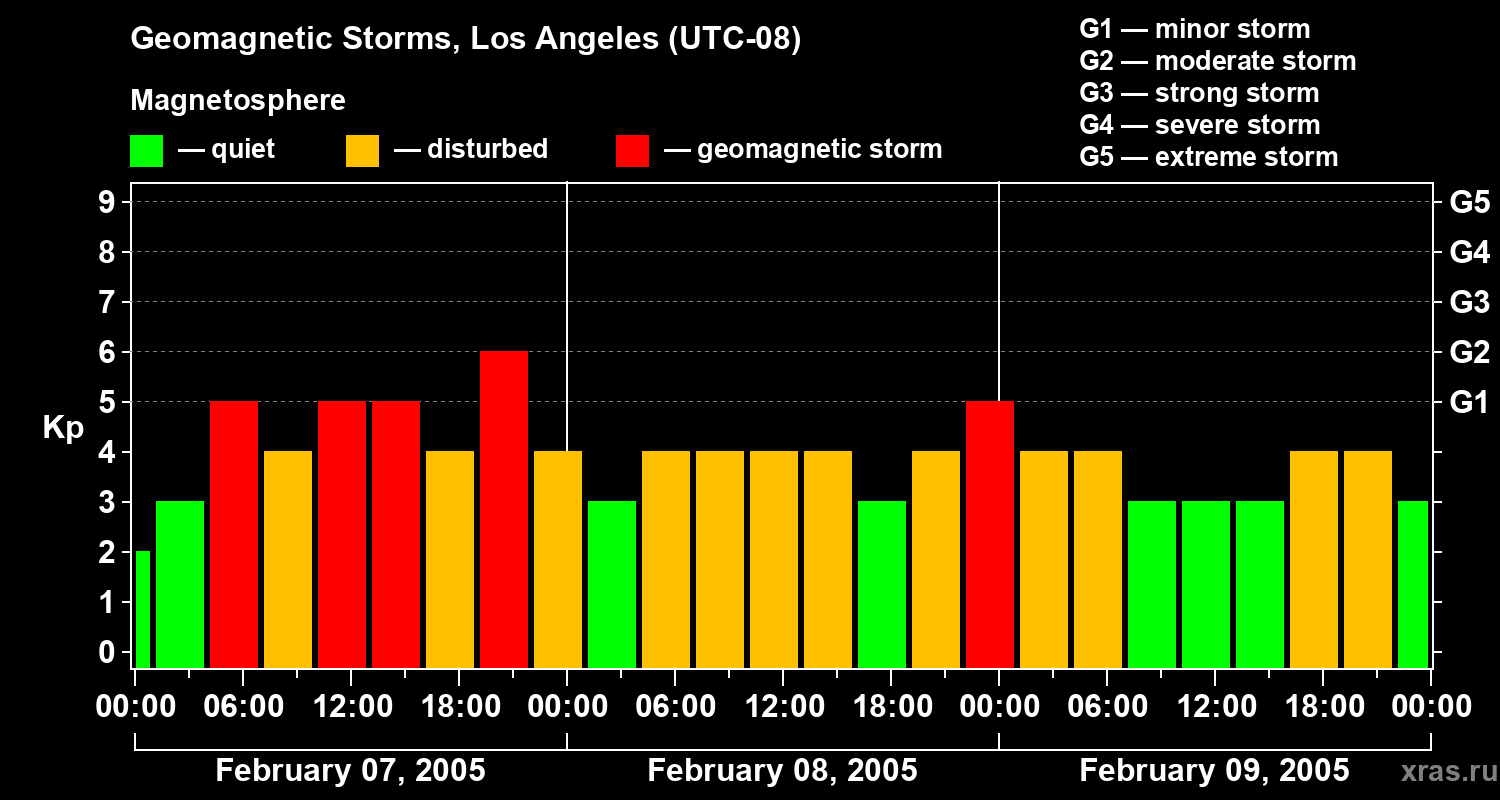 Geomagnetic Storms, Los Angeles (UTC-08)

Magnetosphere

— quiet — disturbed — geomagnetic storm

G1 — minor storm
G2 — moderate storm
G3 — strong storm
G4 — severe storm
G5 — extreme storm

Kp

9
8
7
6
5
4
3
2
1
0

G5
G4
G3
G2
G1

00:00 06:00 12:00 18:00 00:00 06:00 12:00 18:00 00:00 06:00 12:00 18:00 00:00

February 07, 2005
February 08, 2005
February 09, 2005

xras.ru